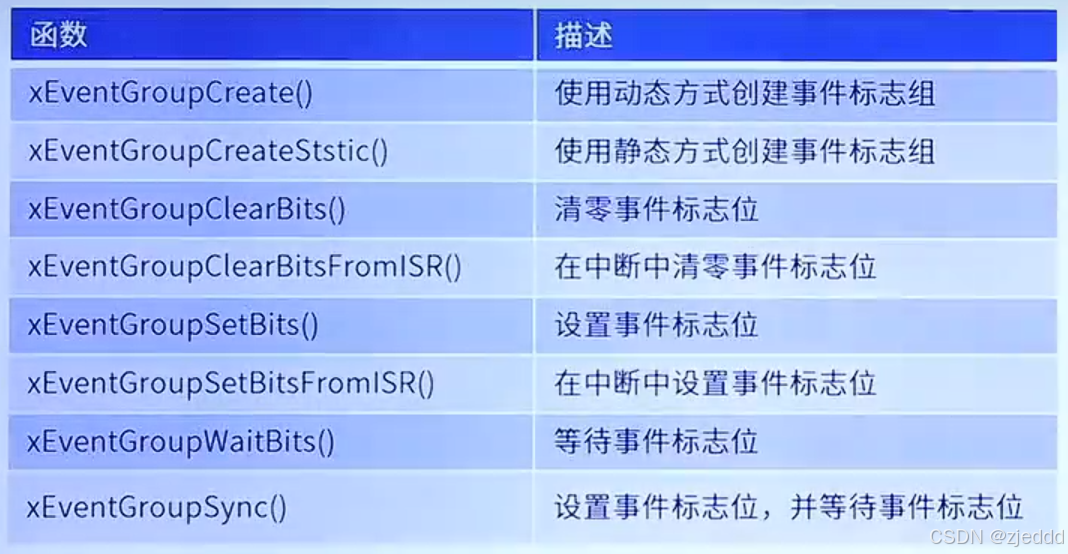 | 函数 | 描述 |
|---|---|
| xEventGroupCreate() | 使用动态方式创建事件标志组 |
| xEventGroupCreateStstic() | 使用静态方式创建事件标志组 |
| xEventGroupClearBits() | 清零事件标志位 |
| xEventGroupClearBitsFromISR() | 在中断中清零事件标志位 |
| xEventGroupSetBits() | 设置事件标志位 |
| xEventGroupSetBitsFromISR() | 在中断中设置事件标志位 |
| xEventGroupWaitBits() | 等待事件标志位 |
| xEventGroupSync() | 设置事件标志位，并等待事件标志位 |

CSDN @zjeddd